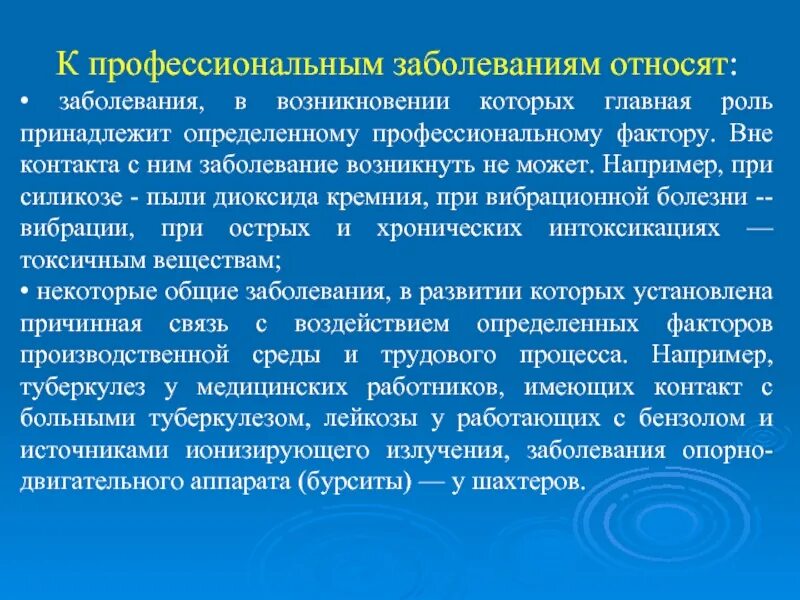 К профессиональным заболеваниям относят:

• заболевания, в возникновении которых главная роль принадлежит определенному профессиональному фактору. Вне контакта с ним заболевание возникнуть не может. Например, при силикозе - пыли диоксида кремния, при вибрационной болезни -- вибрации, при острых и хронических интоксикациях — токсичным веществам;

• некоторые общие заболевания, в развитии которых установлена причинная связь с воздействием определенных факторов производственной среды и трудового процесса. Например, туберкулез у медицинских работников, имеющих контакт с больными туберкулезом, лейкозы у работающих с бензолом и источниками ионизирующего излучения, заболевания опорно-двигательного аппарата (бурситы) — у шахтеров.